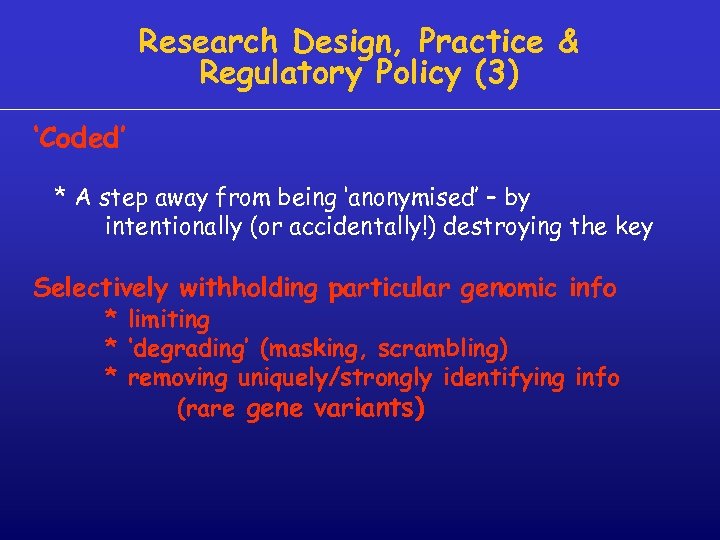 Research Design, Practice & Regulatory Policy (3)

'Coded'

* A step away from being 'anonymised' – by intentionally (or accidentally!) destroying the key

Selectively withholding particular genomic info
* limiting
* 'degrading' (masking, scrambling)
* removing uniquely/strongly identifying info (rare gene variants)